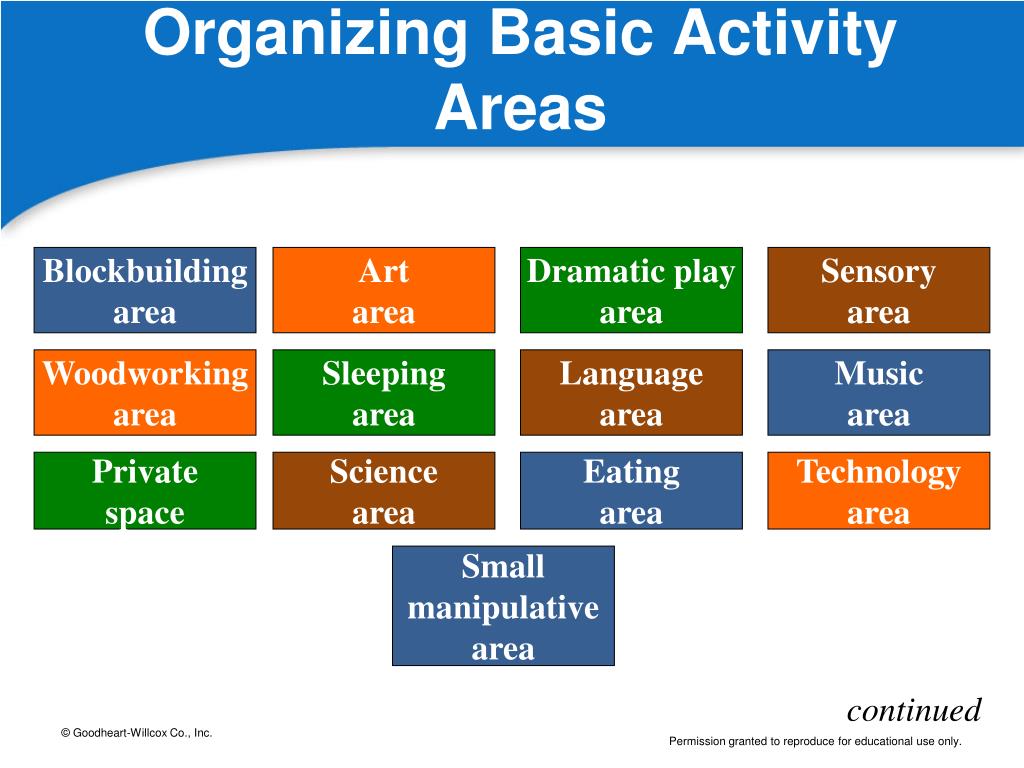 Organizing Basic Activity Areas

Blockbuilding area

Art area

Dramatic play area

Sensory area

Woodworking area

Sleeping area

Language area

Music area

Private space

Science area

Eating area

Technology area

Small manipulative area

continued

© Goodheart-Willcox Co., Inc.

Permission granted to reproduce for educational use only.